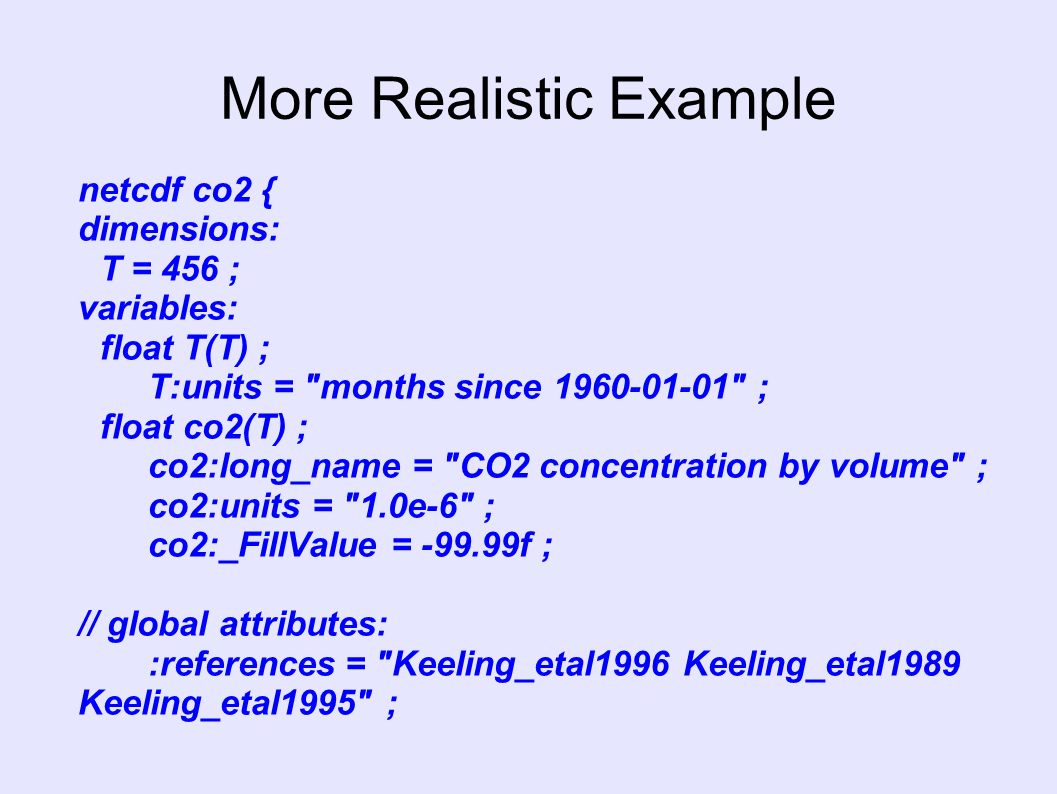 More Realistic Example

netcdf co2 {
dimensions:
T = 456 ;
variables:
float T(T) ;
T:units = "months since 1960-01-01" ;
float co2(T) ;
co2:long_name = "CO2 concentration by volume" ;
co2:units = "1.0e-6" ;
co2:_FillValue = -99.99f ;

// global attributes:
:references = "Keeling_etal1996 Keeling_etal1989 Keeling_etal1995" ;